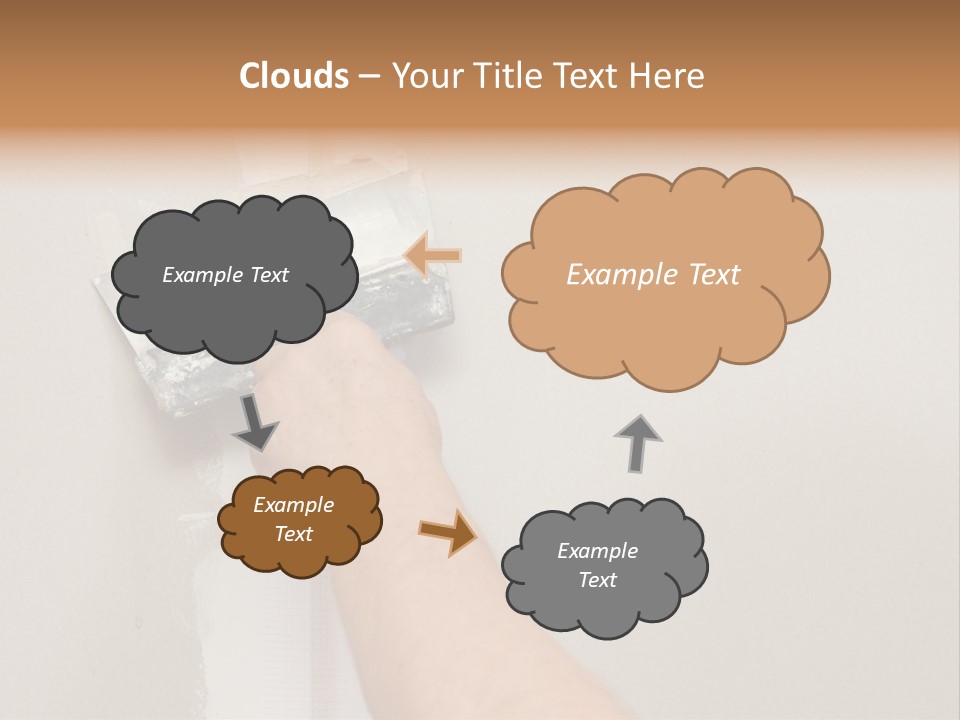 Clouds – Your Title Text Here

Example Text

Example Text

Example Text

Example Text